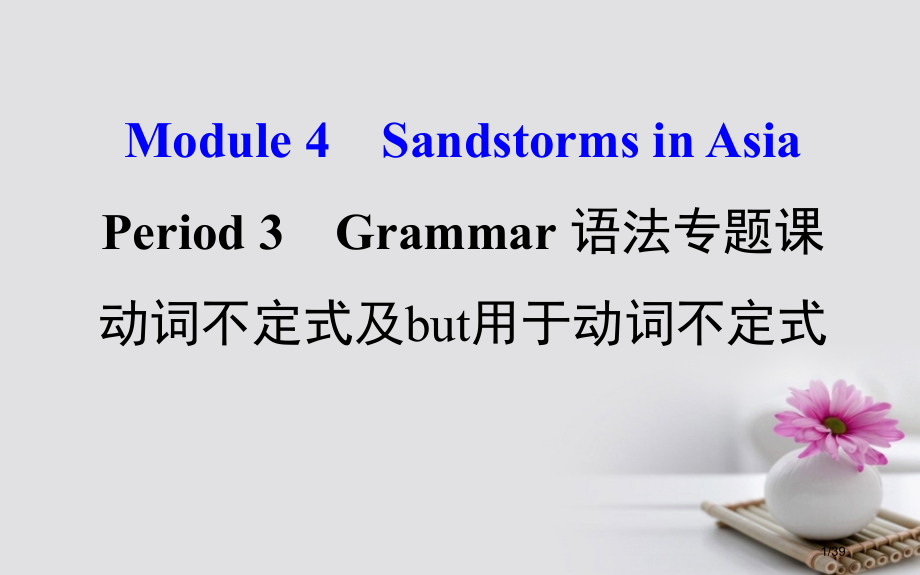 Module 4 Sandstorms in Asia

Period 3 Grammar 语法专题课

动词不定式及but用于动词不定式

1/39